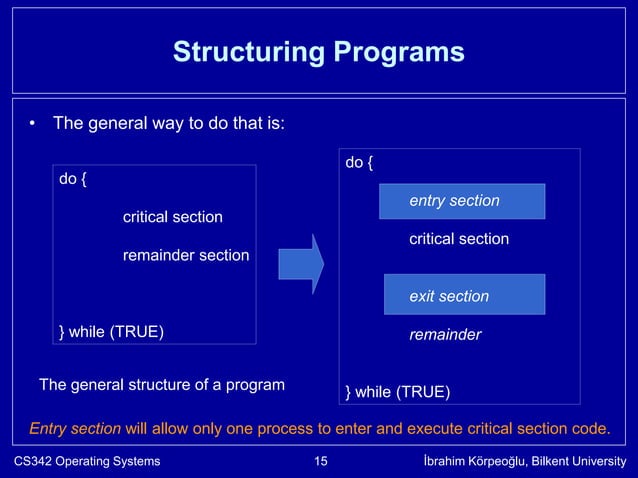 Structuring Programs

• The general way to do that is:

do {

critical section

remainder section

} while (TRUE)

The general structure of a program

do {

entry section

critical section

exit section

remainder

} while (TRUE)

Entry section will allow only one process to enter and execute critical section code.

CS342 Operating Systems

15

İbrahim Körpeoğlu, Bilkent University